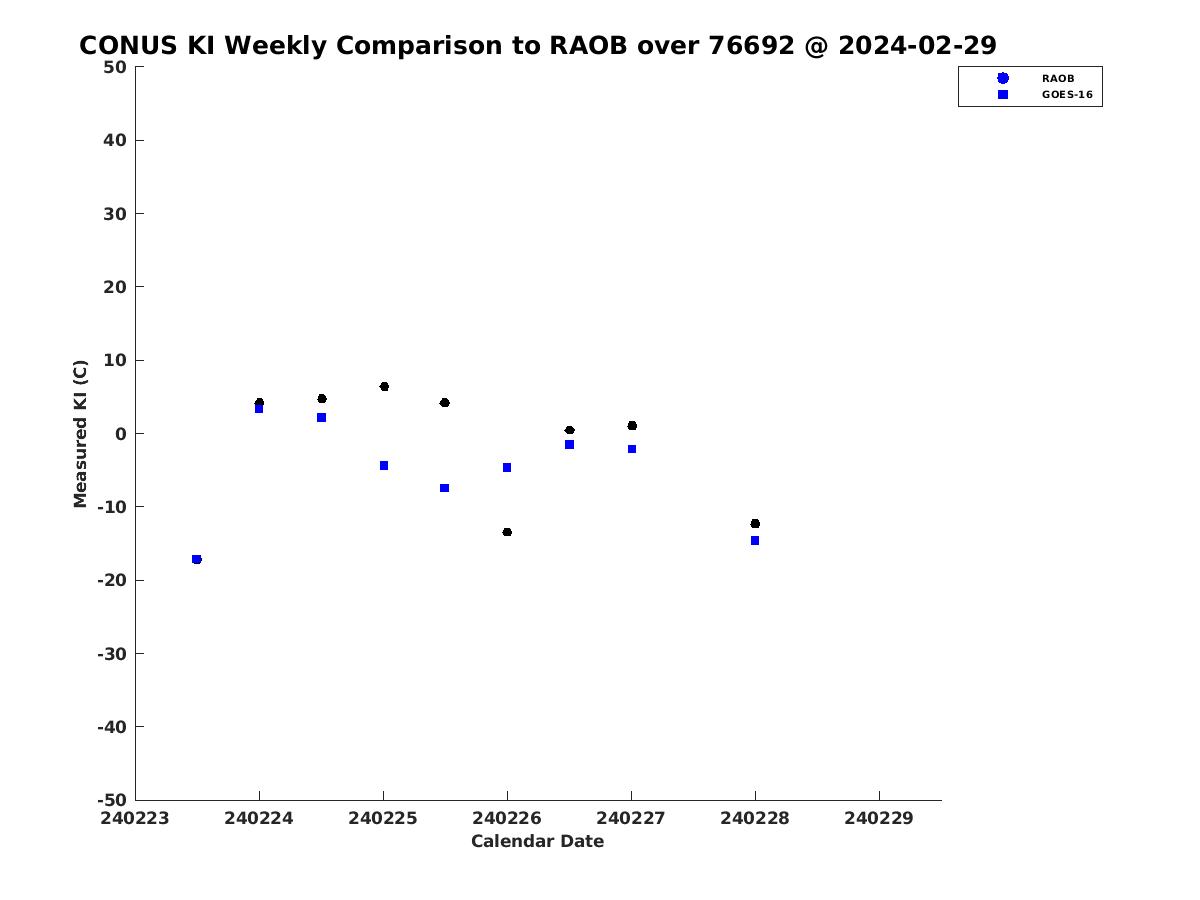 CONUS KI Weekly Comparison to RAOB over 76692 @ 2024-02-29

RAOB
GOES-16

Measured KI (C)

50
40
30
20
10
0
-10
-20
-30
-40
-50

240223 240224 240225 240226 240227 240228 240229

Calendar Date